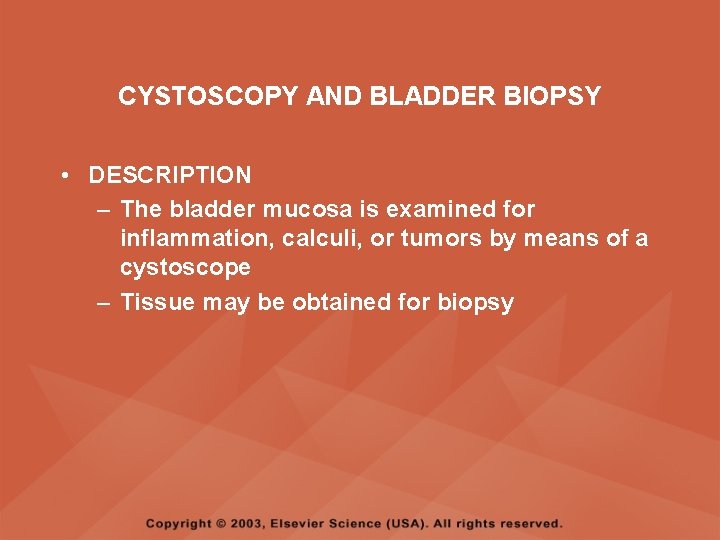 CYSTOSCOPY AND BLADDER BIOPSY

• DESCRIPTION
– The bladder mucosa is examined for inflammation, calculi, or tumors by means of a cystoscope
– Tissue may be obtained for biopsy

Copyright © 2003, Elsevier Science (USA). All rights reserved.